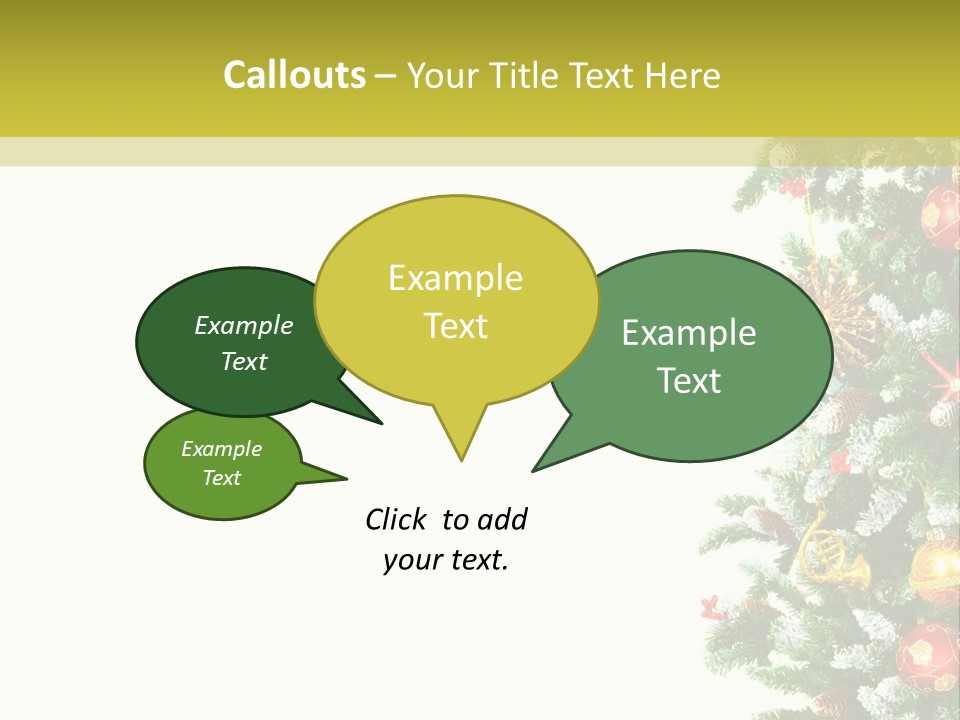 Callouts – Your Title Text Here

Example Text

Example Text

Example Text

Example Text

Click  to add your text.